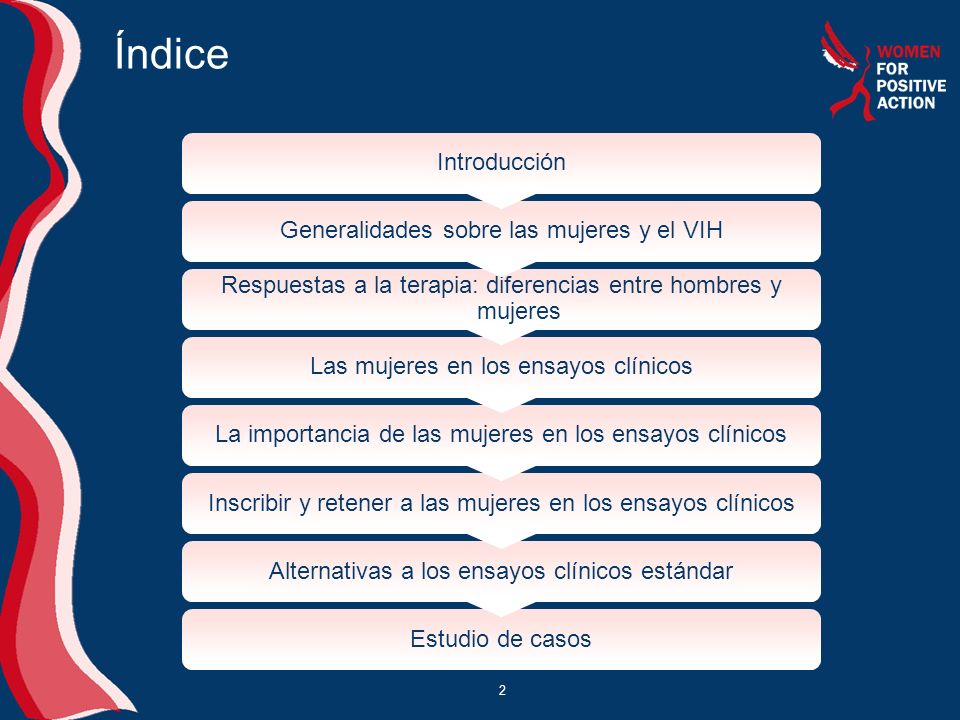 Índice

WOMEN
FOR
POSITIVE
ACTION

Introducción

Generalidades sobre las mujeres y el VIH

Respuestas a la terapia: diferencias entre hombres y mujeres

Las mujeres en los ensayos clínicos

La importancia de las mujeres en los ensayos clínicos

Inscribir y retener a las mujeres en los ensayos clínicos

Alternativas a los ensayos clínicos estándar

Estudio de casos

2